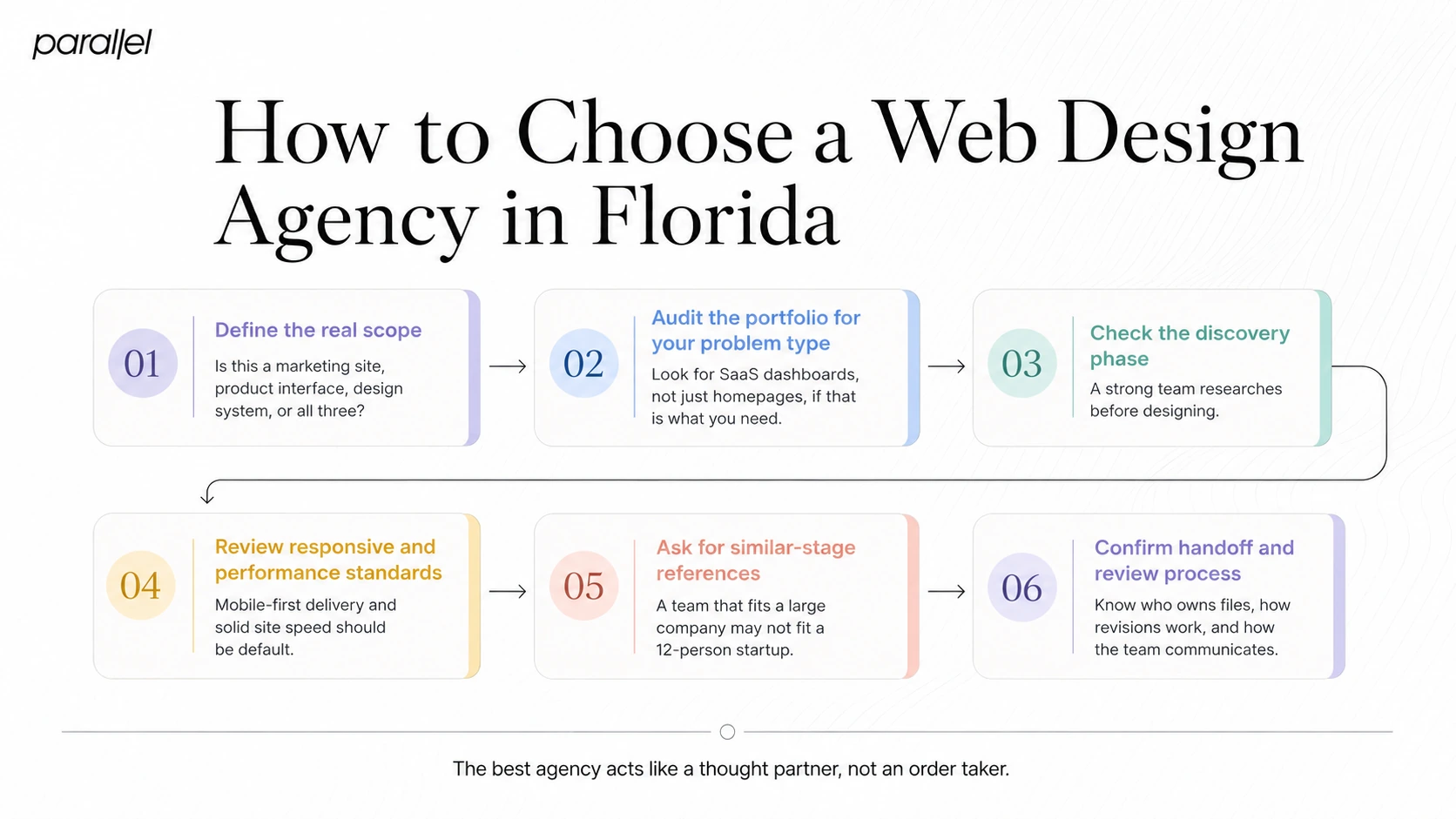 parallel

How to Choose a Web Design Agency in Florida

01
Define the real scope
Is this a marketing site, product interface, design system, or all three?

02
Audit the portfolio for your problem type
Look for SaaS dashboards, not just homepages, if that is what you need.

03
Check the discovery phase
A strong team researches before designing.

04
Review responsive and performance standards
Mobile-first delivery and solid site speed should be default.

05
Ask for similar-stage references
A team that fits a large company may not fit a 12-person startup.

06
Confirm handoff and review process
Know who owns files, how revisions work, and how the team communicates.

The best agency acts like a thought partner, not an order taker.